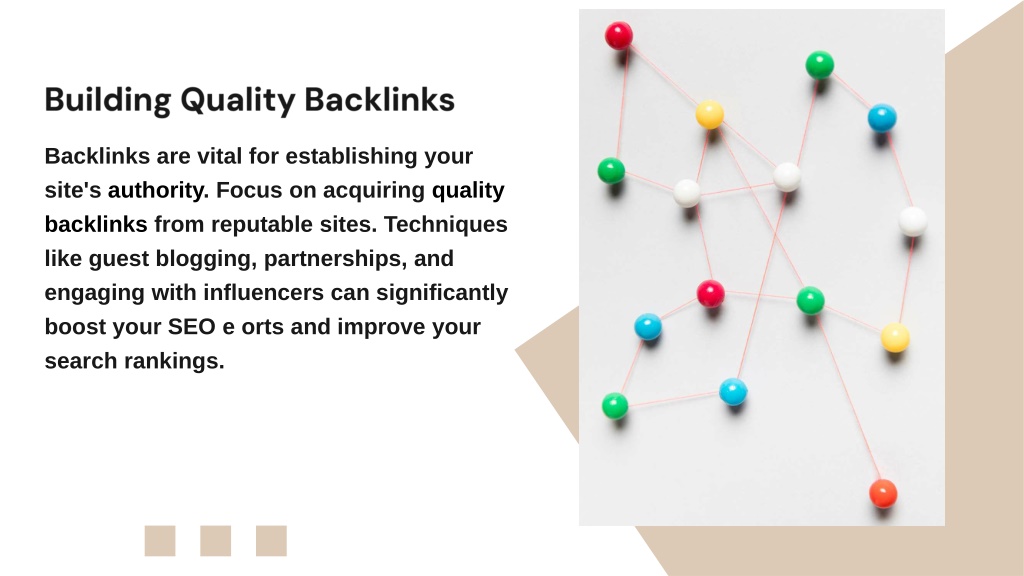 Building Quality Backlinks

Backlinks are vital for establishing your site's authority. Focus on acquiring quality backlinks from reputable sites. Techniques like guest blogging, partnerships, and engaging with influencers can significantly boost your SEO e orts and improve your search rankings.